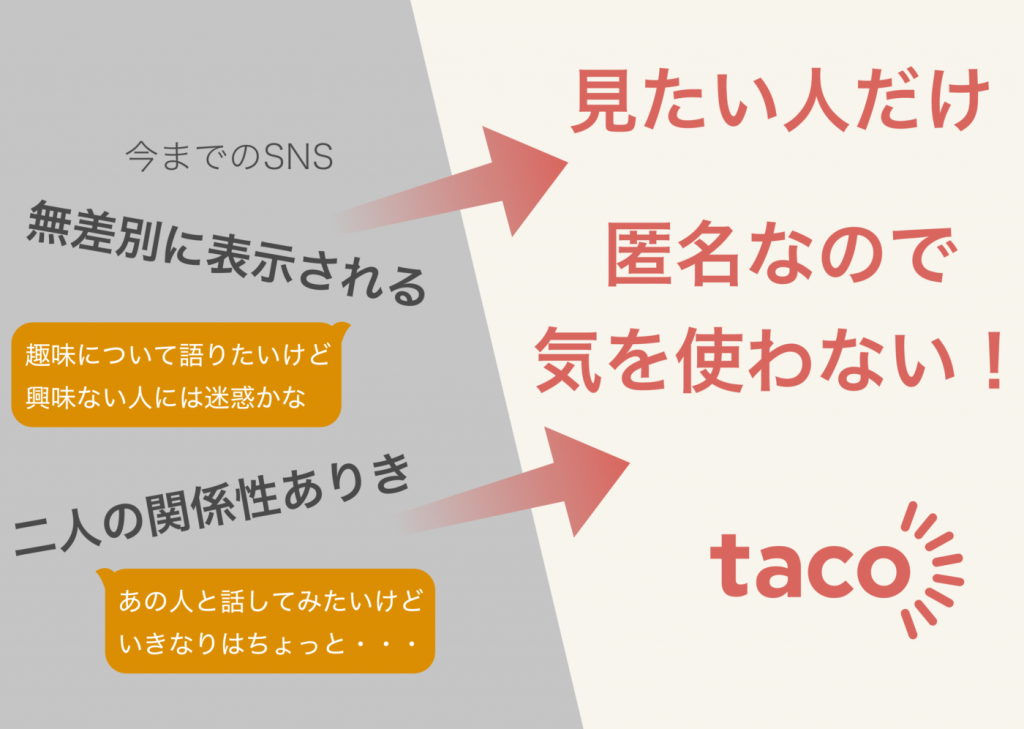 今までのSNS

無差別に表示される

趣味について語りたいけど
興味ない人には迷惑かな

二人の関係性ありき

あの人と話してみたいけど
いきなりはちょっと・・・

見たい人だけ

匿名なので
気を使わない！

taco